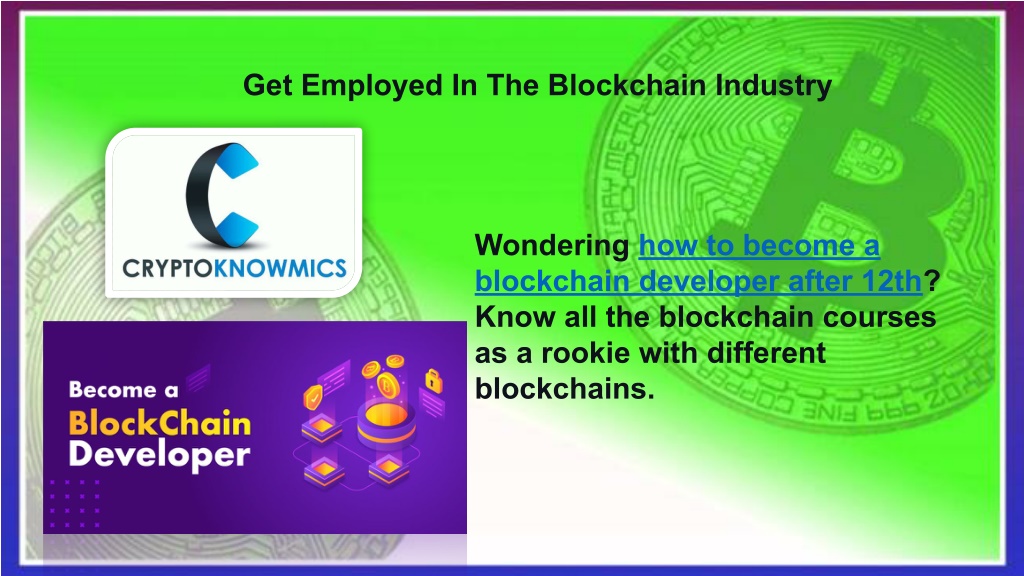 Get Employed In The Blockchain Industry

CRYPTOKNOWMICS

Wondering how to become a blockchain developer after 12th? Know all the blockchain courses as a rookie with different blockchains.

Become a BlockChain Developer